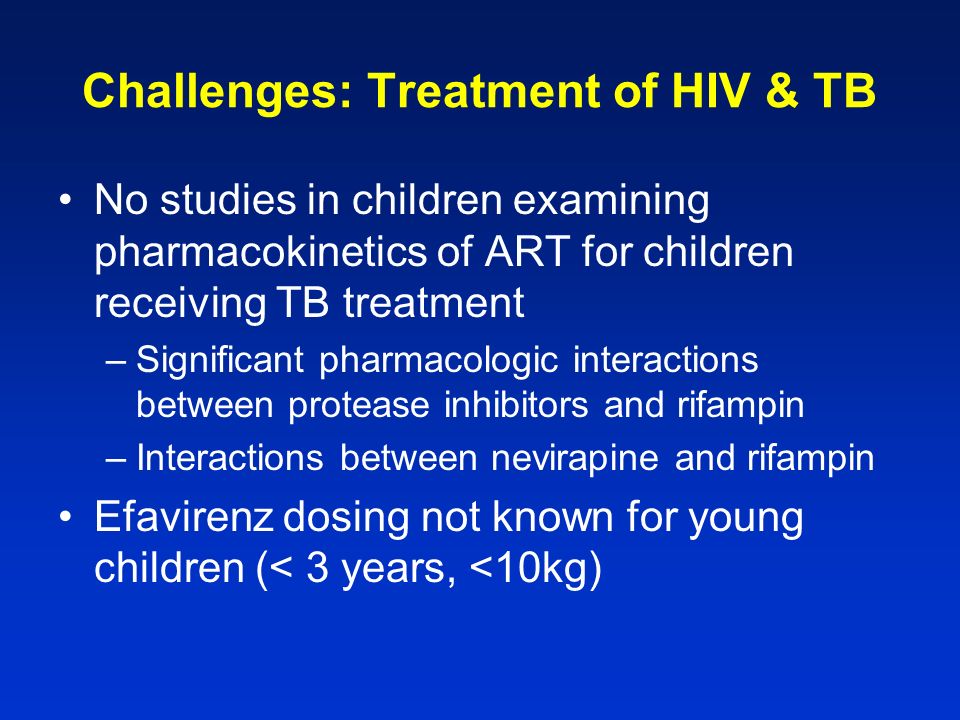 Challenges: Treatment of HIV & TB

• No studies in children examining pharmacokinetics of ART for children receiving TB treatment
– Significant pharmacologic interactions between protease inhibitors and rifampin
– Interactions between nevirapine and rifampin

• Efavirenz dosing not known for young children (< 3 years, <10kg)